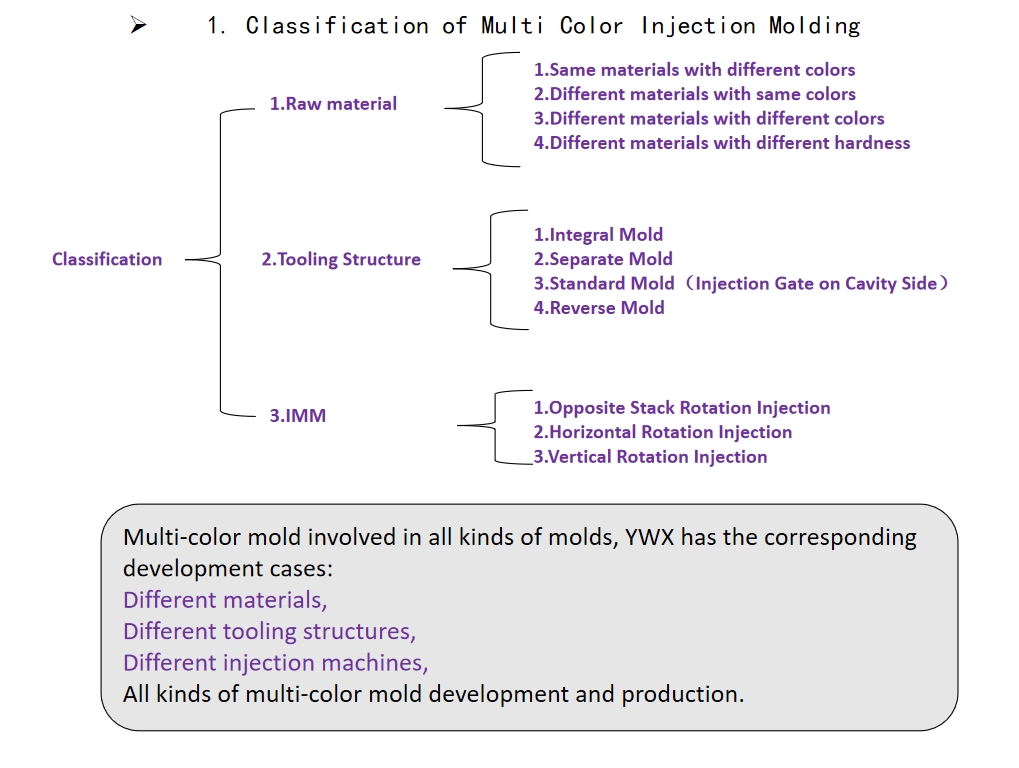 ➢ 1. Classification of Multi Color Injection Molding

Classification

1.Raw material

1.Same materials with different colors
2.Different materials with same colors
3.Different materials with different colors
4.Different materials with different hardness

2.Tooling Structure

1.Integral Mold
2.Separate Mold
3.Standard Mold（Injection Gate on Cavity Side）
4.Reverse Mold

3.IMM

1.Opposite Stack Rotation Injection
2.Horizontal Rotation Injection
3.Vertical Rotation Injection

Multi-color mold involved in all kinds of molds, YWX has the corresponding development cases:
Different materials,
Different tooling structures,
Different injection machines,
All kinds of multi-color mold development and production.